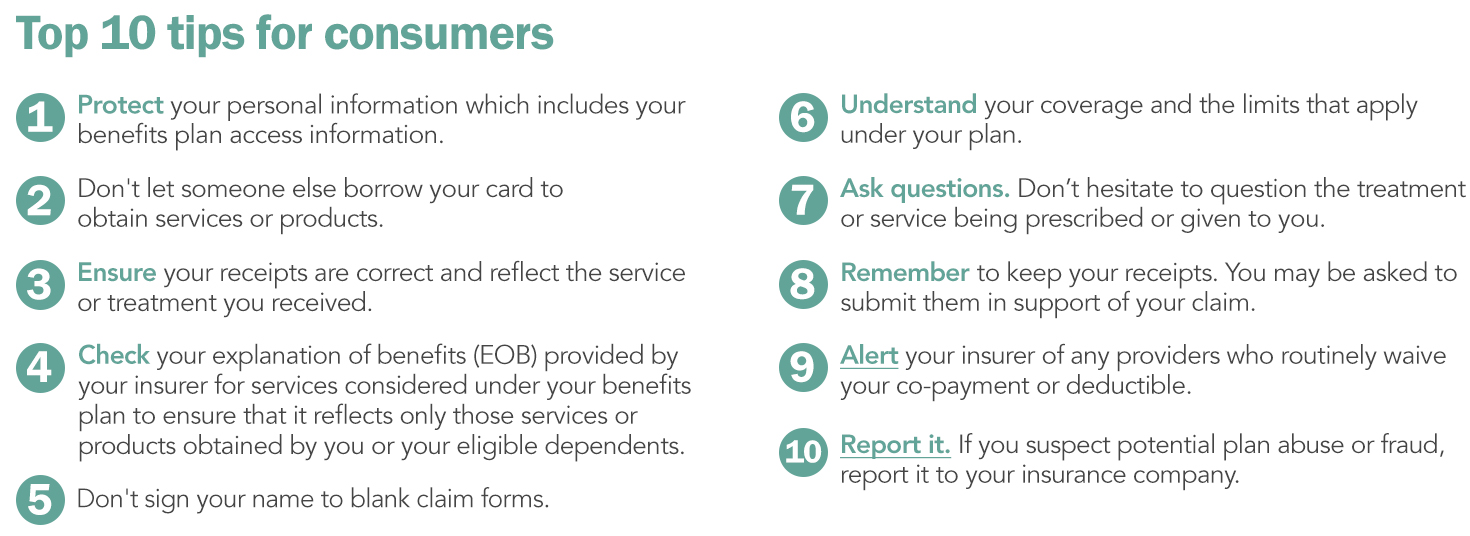 Top 10 tips for consumers

1 Protect your personal information which includes your benefits plan access information.

2 Don't let someone else borrow your card to obtain services or products.

3 Ensure your receipts are correct and reflect the service or treatment you received.

4 Check your explanation of benefits (EOB) provided by your insurer for services considered under your benefits plan to ensure that it reflects only those services or products obtained by you or your eligible dependents.

5 Don't sign your name to blank claim forms.

6 Understand your coverage and the limits that apply under your plan.

7 Ask questions. Don't hesitate to question the treatment or service being prescribed or given to you.

8 Remember to keep your receipts. You may be asked to submit them in support of your claim.

9 Alert your insurer of any providers who routinely waive your co-payment or deductible.

10 Report it. If you suspect potential plan abuse or fraud, report it to your insurance company.